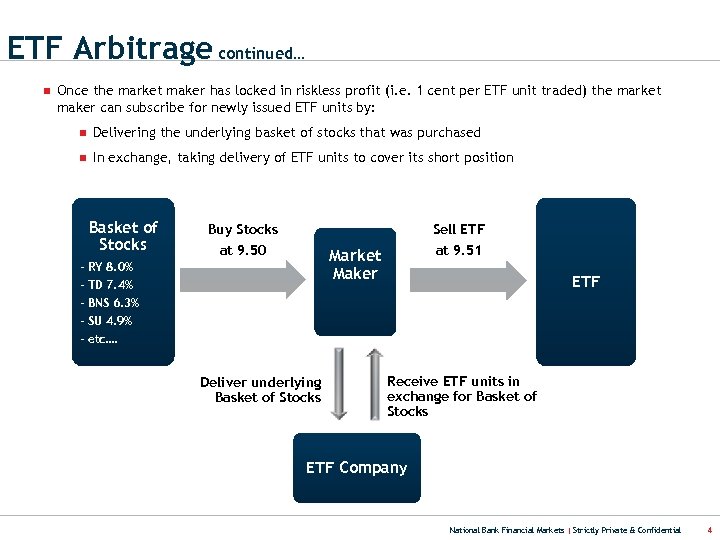 ETF Arbitrage continued…

Once the market maker has locked in riskless profit (i.e. 1 cent per ETF unit traded) the market maker can subscribe for newly issued ETF units by:

Delivering the underlying basket of stocks that was purchased

In exchange, taking delivery of ETF units to cover its short position

Basket of Stocks
- RY 8.0%
- TD 7.4%
- BNS 6.3%
- SU 4.9%
- etc….

Buy Stocks at 9.50

Market Maker

Sell ETF at 9.51

ETF

Deliver underlying Basket of Stocks

Receive ETF units in exchange for Basket of Stocks

ETF Company

National Bank Financial Markets | Strictly Private & Confidential 4